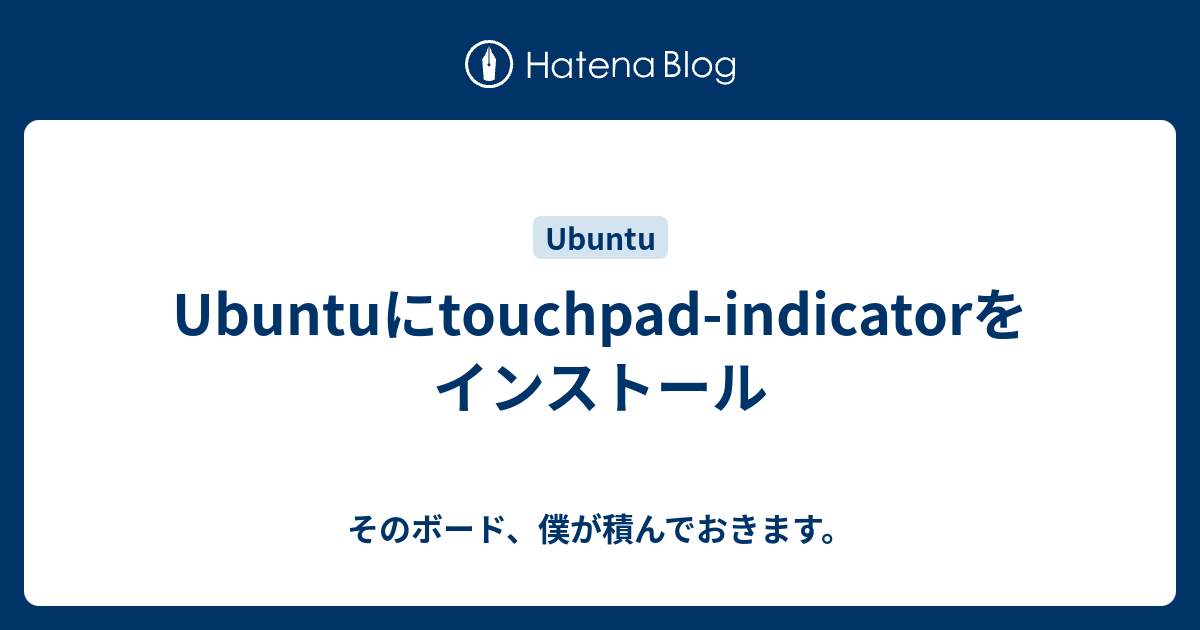 Hatena Blog

Ubuntu

Ubuntuにtouchpad-indicatorをインストール

そのボード、僕が積んでおきます。